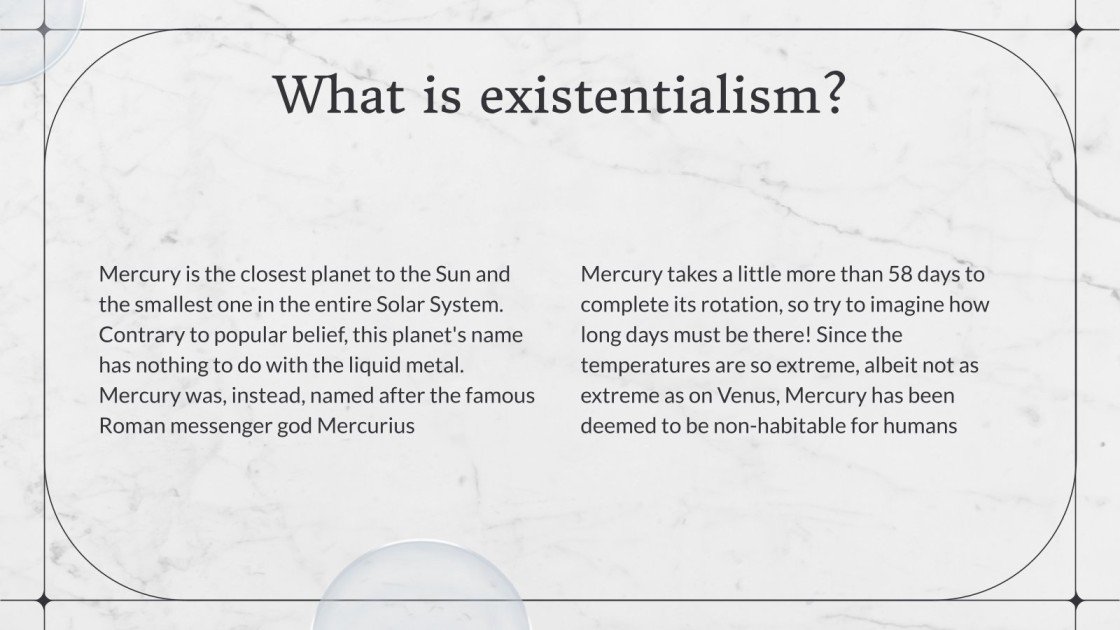 What is existentialism?

Mercury is the closest planet to the Sun and the smallest one in the entire Solar System. Contrary to popular belief, this planet's name has nothing to do with the liquid metal. Mercury was, instead, named after the famous Roman messenger god Mercurius

Mercury takes a little more than 58 days to complete its rotation, so try to imagine how long days must be there! Since the temperatures are so extreme, albeit not as extreme as on Venus, Mercury has been deemed to be non-habitable for humans